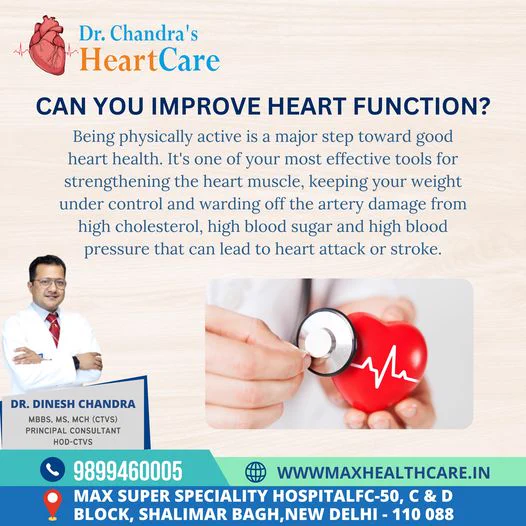 Dr. Chandra's
HeartCare

CAN YOU IMPROVE HEART FUNCTION?

Being physically active is a major step toward good heart health. It's one of your most effective tools for strengthening the heart muscle, keeping your weight under control and warding off the artery damage from high cholesterol, high blood sugar and high blood pressure that can lead to heart attack or stroke.

DR. DINESH CHANDRA
MBBS, MS, MCH (CTVS)
PRINCIPAL CONSULTANT
HOD-CTVS

9899460005
WWWMAXHEALTHCARE.IN
MAX SUPER SPECIALITY HOSPITALFC-50, C & D BLOCK, SHALIMAR BAGH,NEW DELHI - 110 088